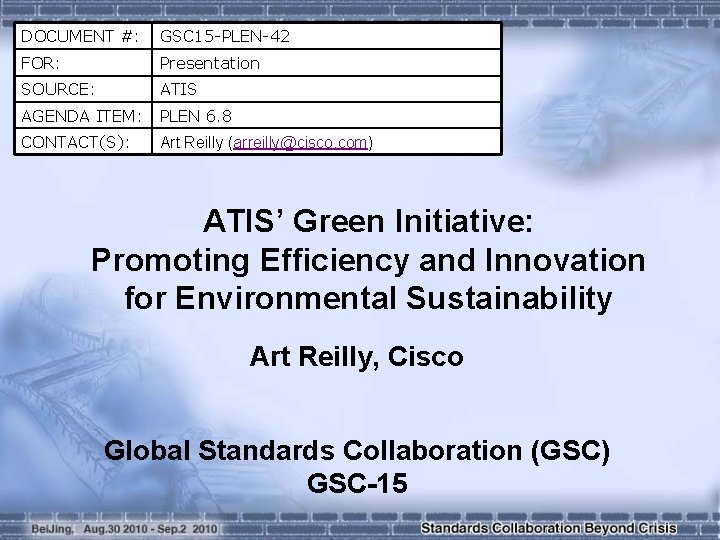 | DOCUMENT #: | GSC15-PLEN-42 |
|---|---|
| FOR: | Presentation |
| SOURCE: | ATIS |
| AGENDA ITEM: | PLEN 6.8 |
| CONTACT(S): | Art Reilly (arreilly@cisco.com) |

ATIS' Green Initiative: Promoting Efficiency and Innovation for Environmental Sustainability

Art Reilly, Cisco

Global Standards Collaboration (GSC) GSC-15

BeiJing, Aug.30 2010 - Sep.2 2010

Standards Collaboration Beyond Crisis